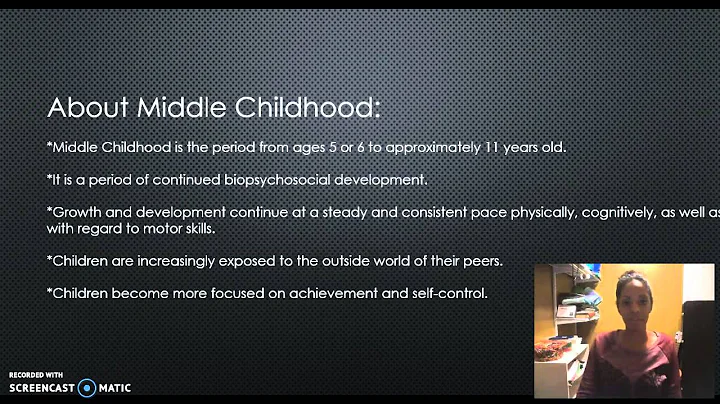 About Middle Childhood:

*Middle Childhood is the period from ages 5 or 6 to approximately 11 years old.

*It is a period of continued biopsychosocial development.

*Growth and development continue at a steady and consistent pace physically, cognitively, as well as with regard to motor skills.

*Children are increasingly exposed to the outside world of their peers.

*Children become more focused on achievement and self-control.

RECORDED WITH
SCREENCAST MATIC